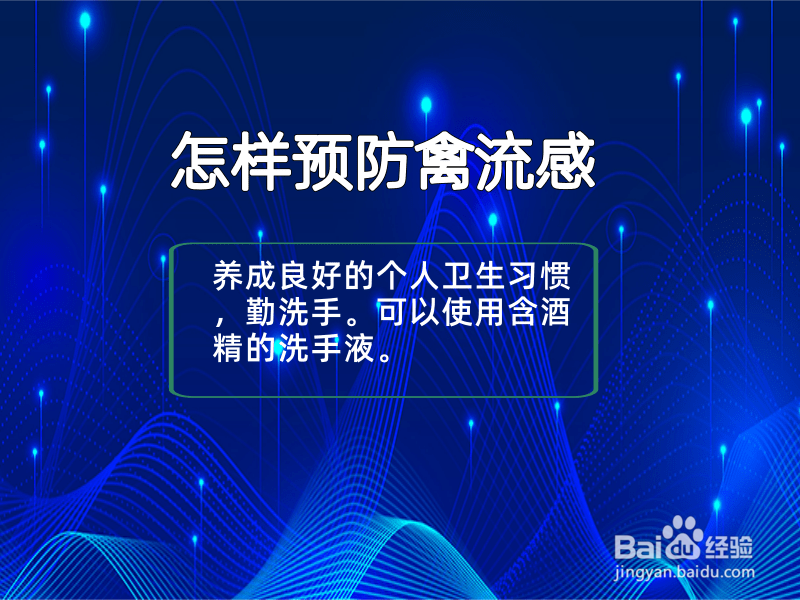 怎样预防禽流感

养成良好的个人卫生习惯，勤洗手。可以使用含酒精的洗手液。

Baidu经验
jingyan.baidu.com